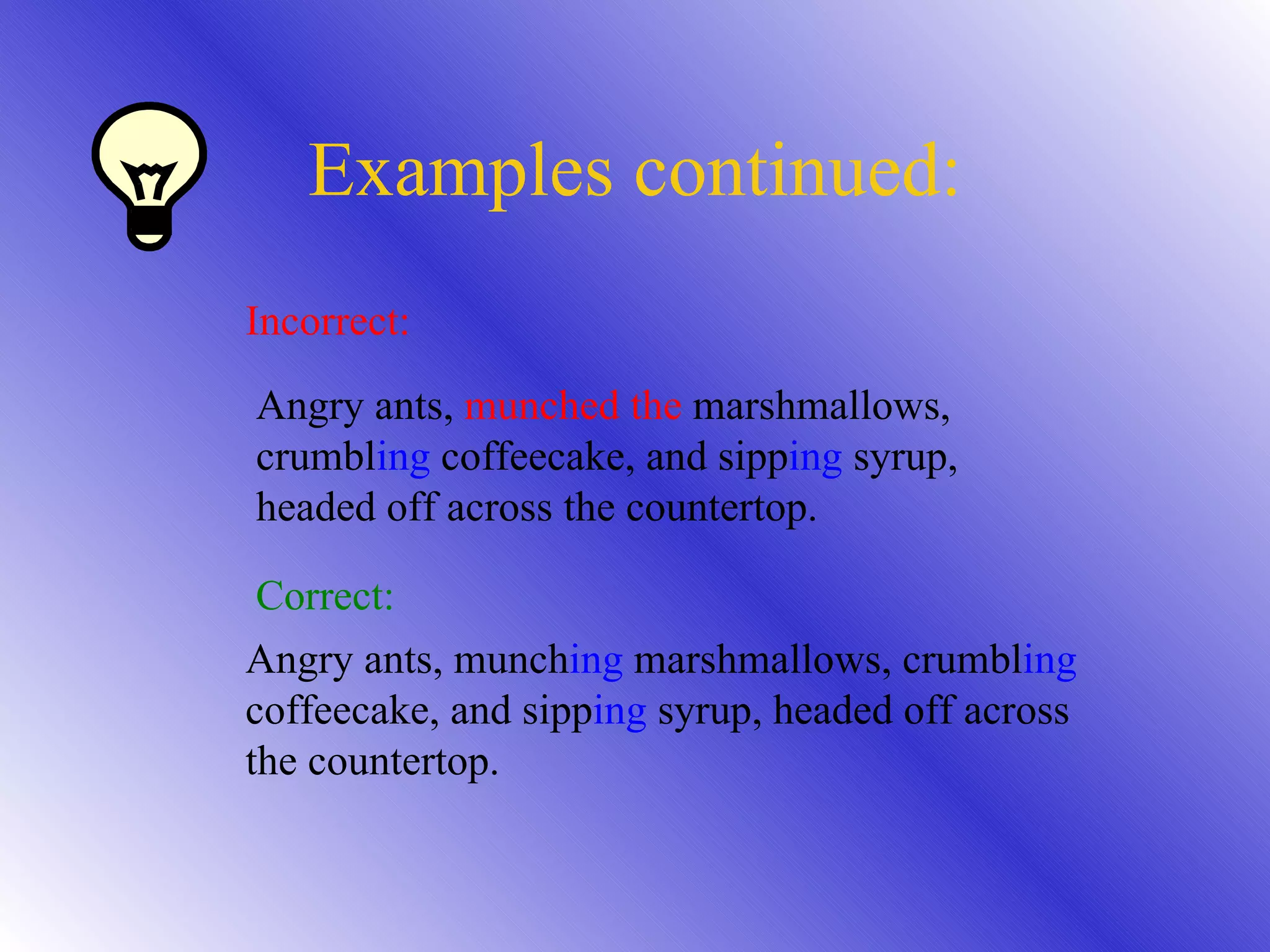 Examples continued:

Incorrect:

Angry ants, munched the marshmallows, crumbling coffeecake, and sipping syrup, headed off across the countertop.

Correct:

Angry ants, munching marshmallows, crumbling coffeecake, and sipping syrup, headed off across the countertop.